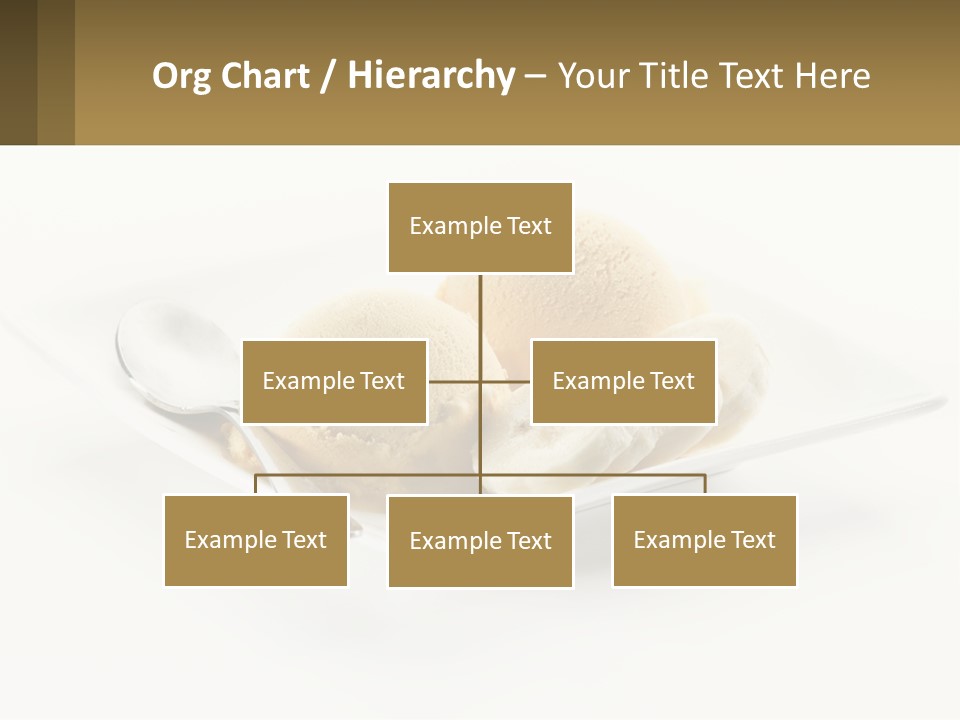 Org Chart / Hierarchy – Your Title Text Here

Example Text

Example Text

Example Text

Example Text

Example Text

Example Text